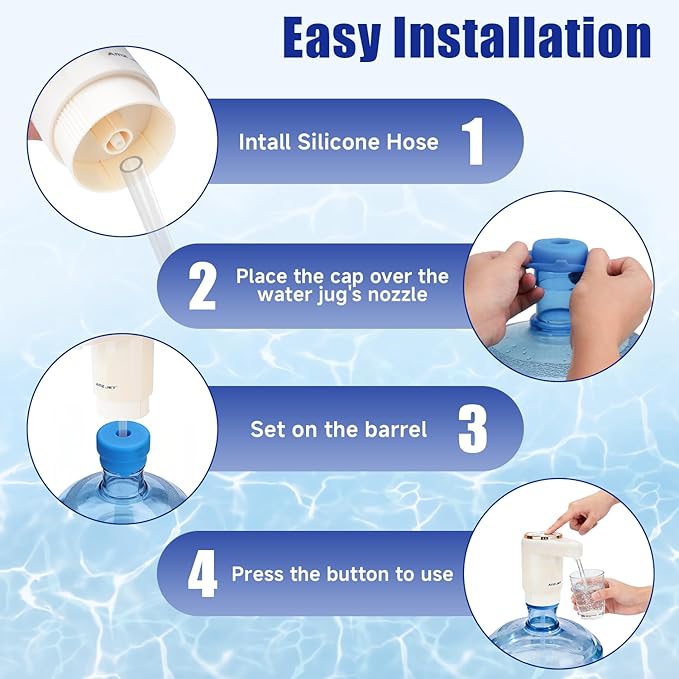 Easy Installation

Intall Silicone Hose 1

2 Place the cap over the water jug's nozzle

Set on the barrel 3

4 Press the button to use